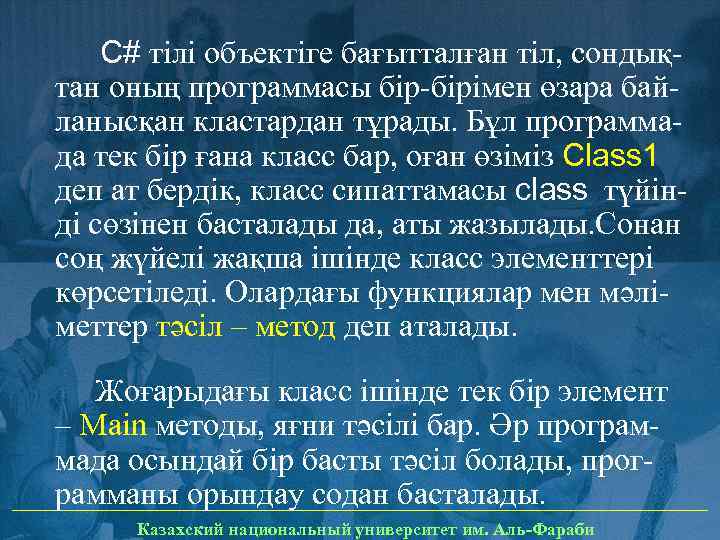 C# тілі объектіге бағытталған тіл, сондықтан оның программасы бір-бірімен өзара байланысқан кластардан тұрады. Бұл программада тек бір ғана класс бар, оған өзіміз Class1 деп ат бердік, класс сипаттамасы class түйінді сөзінен басталады да, аты жазылады.Сонан соң жүйелі жақша ішінде класс элементтері көрсетіледі. Олардағы функциялар мен мәліметтер тәсіл – метод деп аталады.

Жоғарыдағы класс ішінде тек бір элемент – Main методы, яғни тәсілі бар. Әр программада осындай бір басты тәсіл болады, программаны орындау содан басталады.

Казахский национальный университет им. Аль-Фараби